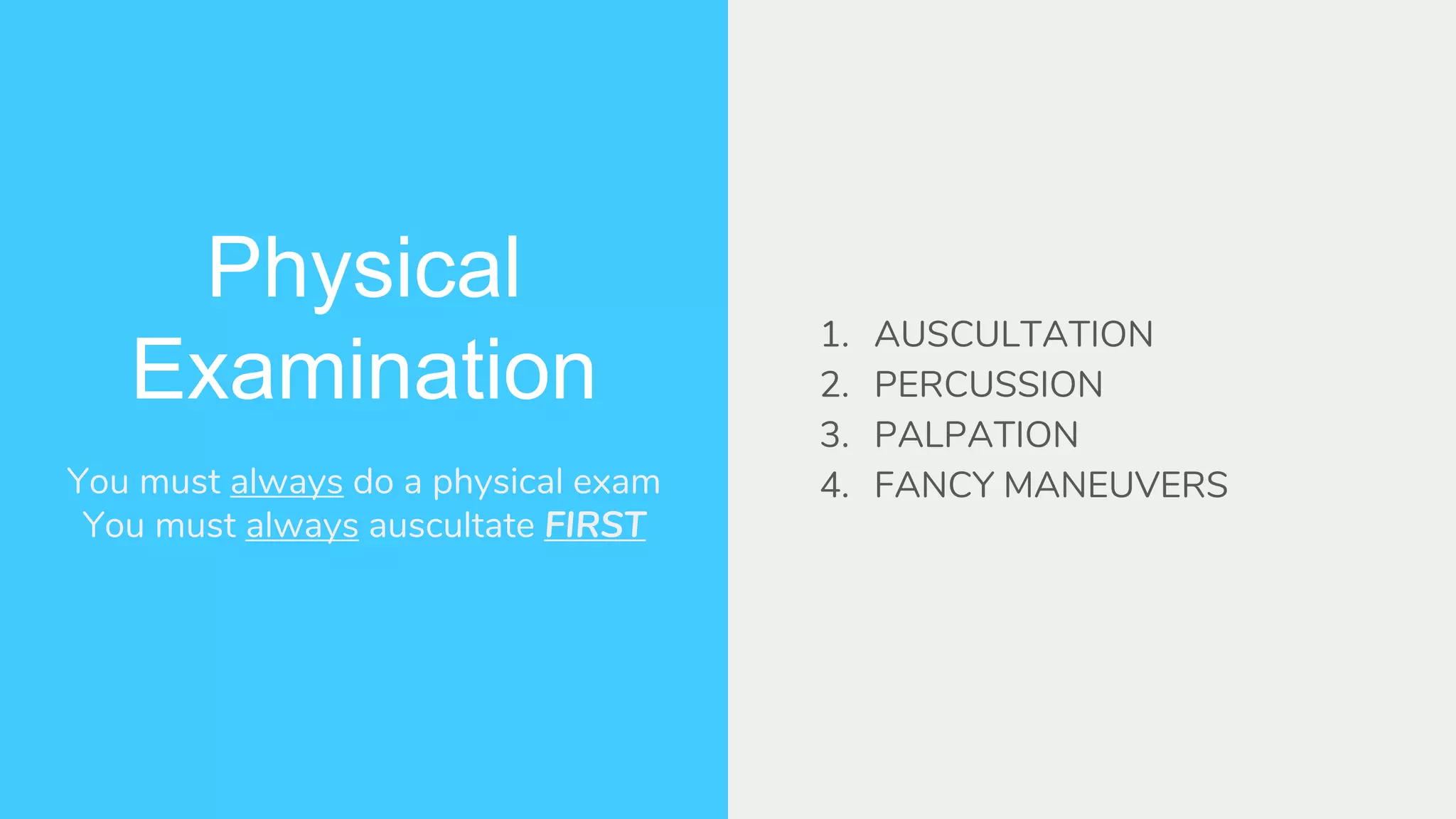 Physical Examination

You must always do a physical exam
You must always auscultate FIRST

1. AUSCULTATION
2. PERCUSSION
3. PALPATION
4. FANCY MANEUVERS